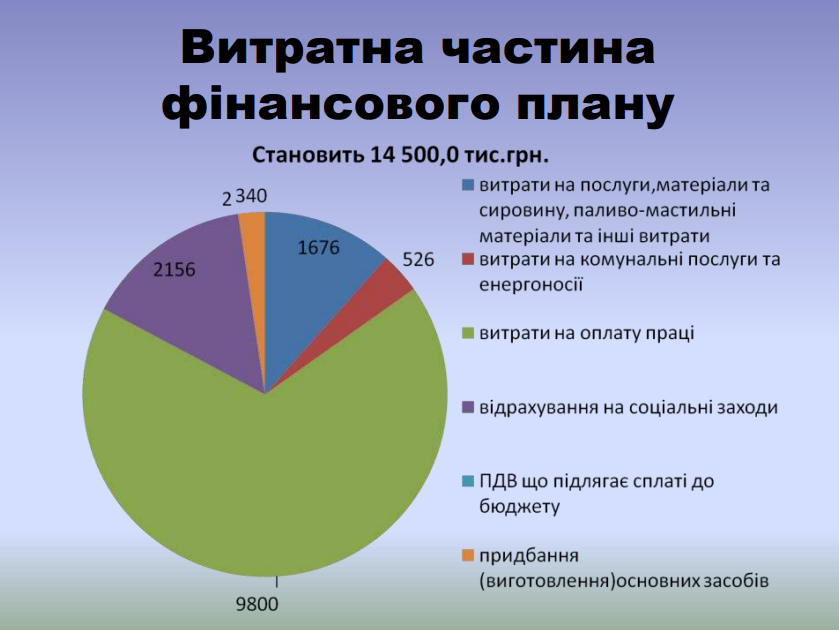 Витратна частина фінансового плану

Становить 14 500,0 тис.грн.

2 340

1676

526

2156

9800

витрати на послуги,матеріали та сировину, паливо-мастильні матеріали та інші витрати

витрати на комунальні послуги та енергоносії

витрати на оплату праці

відрахування на соціальні заходи

ПДВ що підлягає сплаті до бюджету

придбання (виготовлення)основних засобів